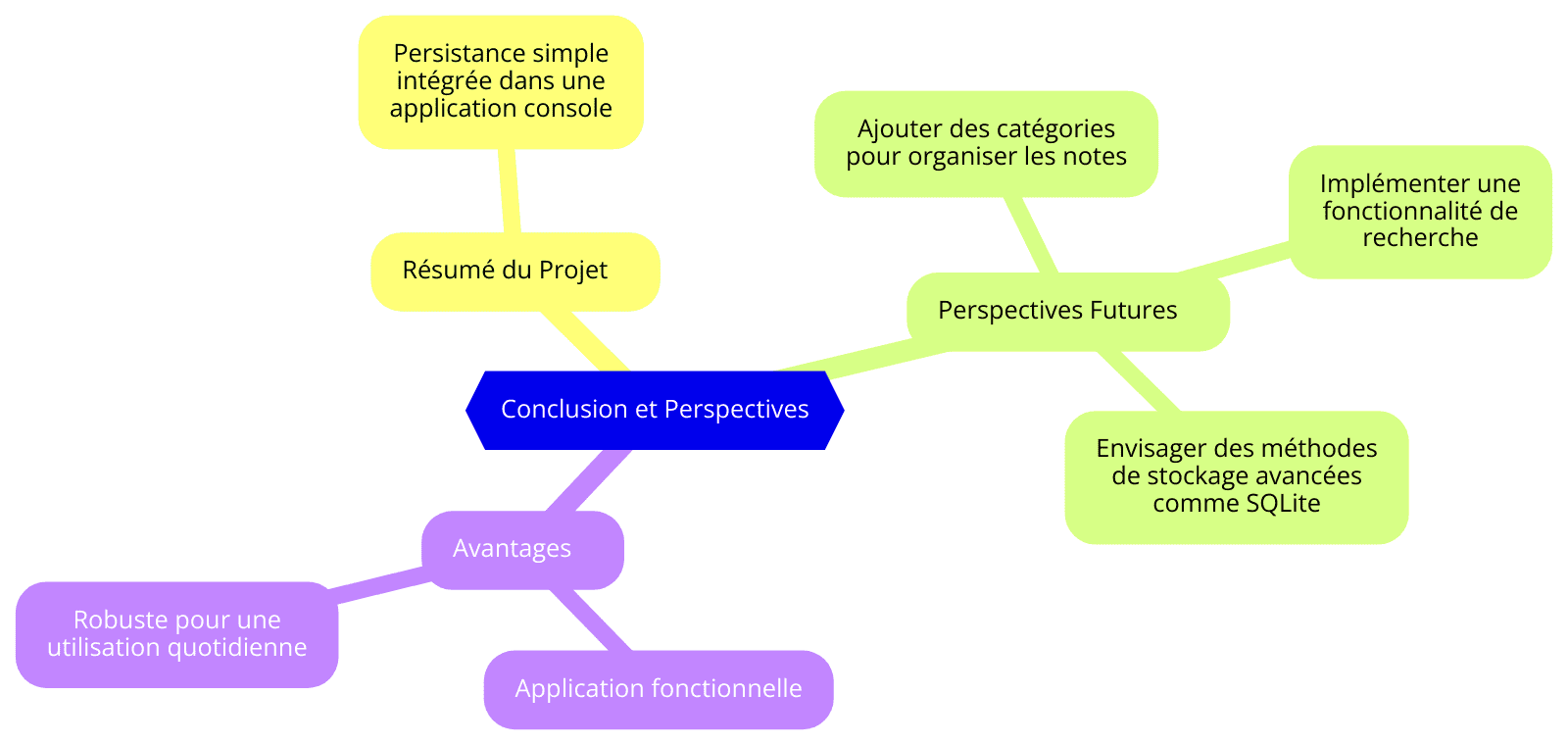 Conclusion et Perspectives

Résumé du Projet

Persistance simple intégrée dans une application console

Perspectives Futures

Ajouter des catégories pour organiser les notes

Implémenter une fonctionnalité de recherche

Envisager des méthodes de stockage avancées comme SQLite

Avantages

Robuste pour une utilisation quotidienne

Application fonctionnelle